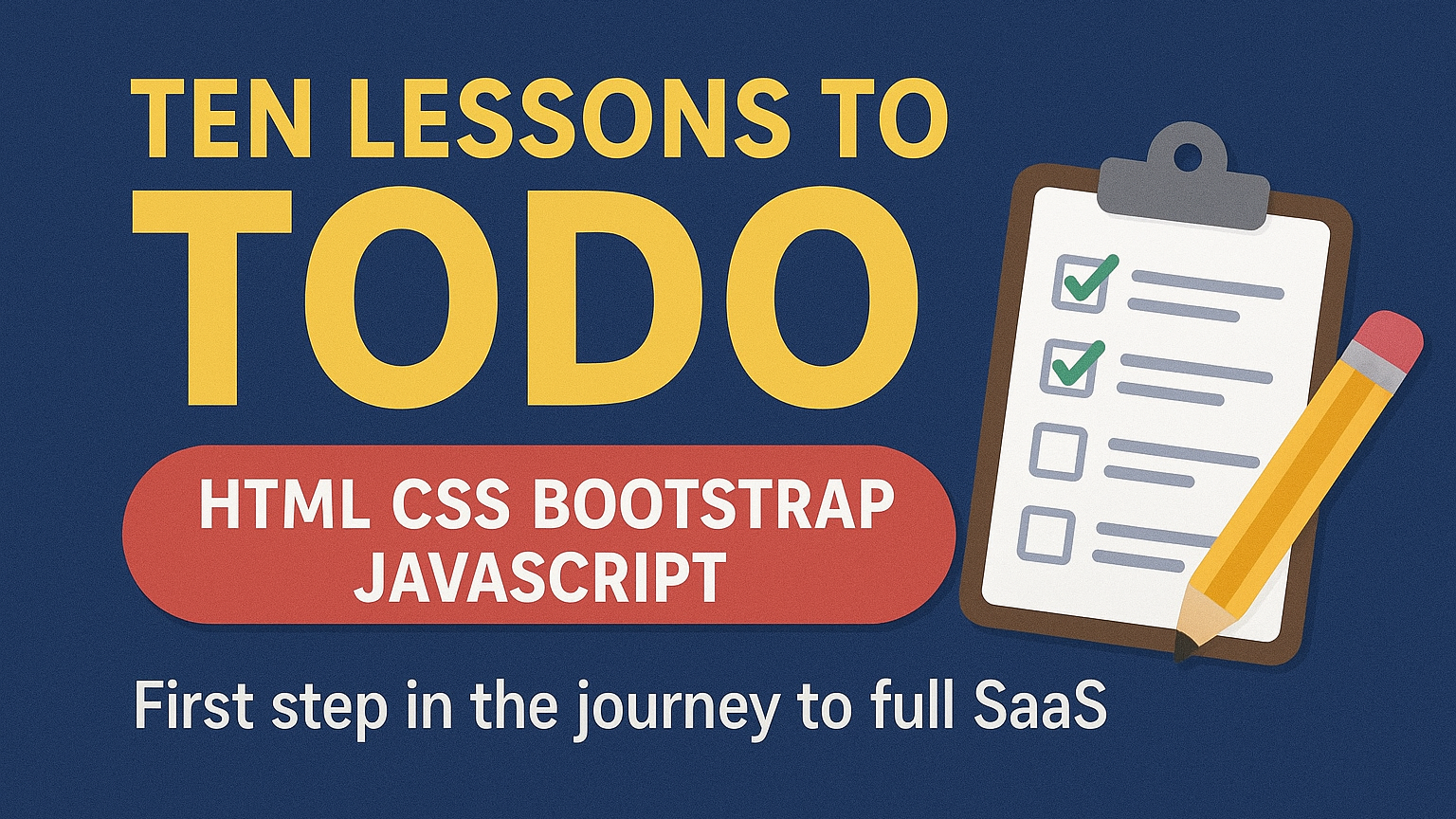 TEN LESSONS TO
TODO

HTML CSS BOOTSTRAP JAVASCRIPT

First step in the journey to full SaaS